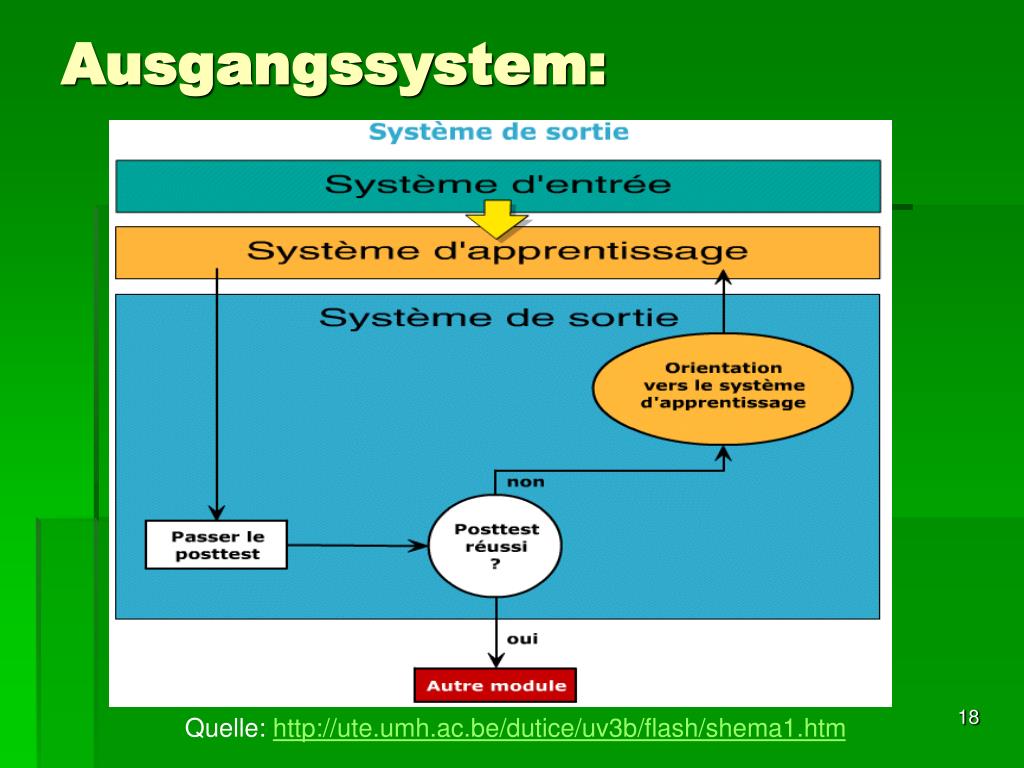 Ausgangssystem:

Système de sortie

Système d'entrée

Système d'apprentissage

Système de sortie

Orientation vers le système d'apprentissage

non

Passer le posttest

Posttest réussi ?

oui

Autre module

Quelle: http://ute.umh.ac.be/dutice/uv3b/flash/shema1.htm

18